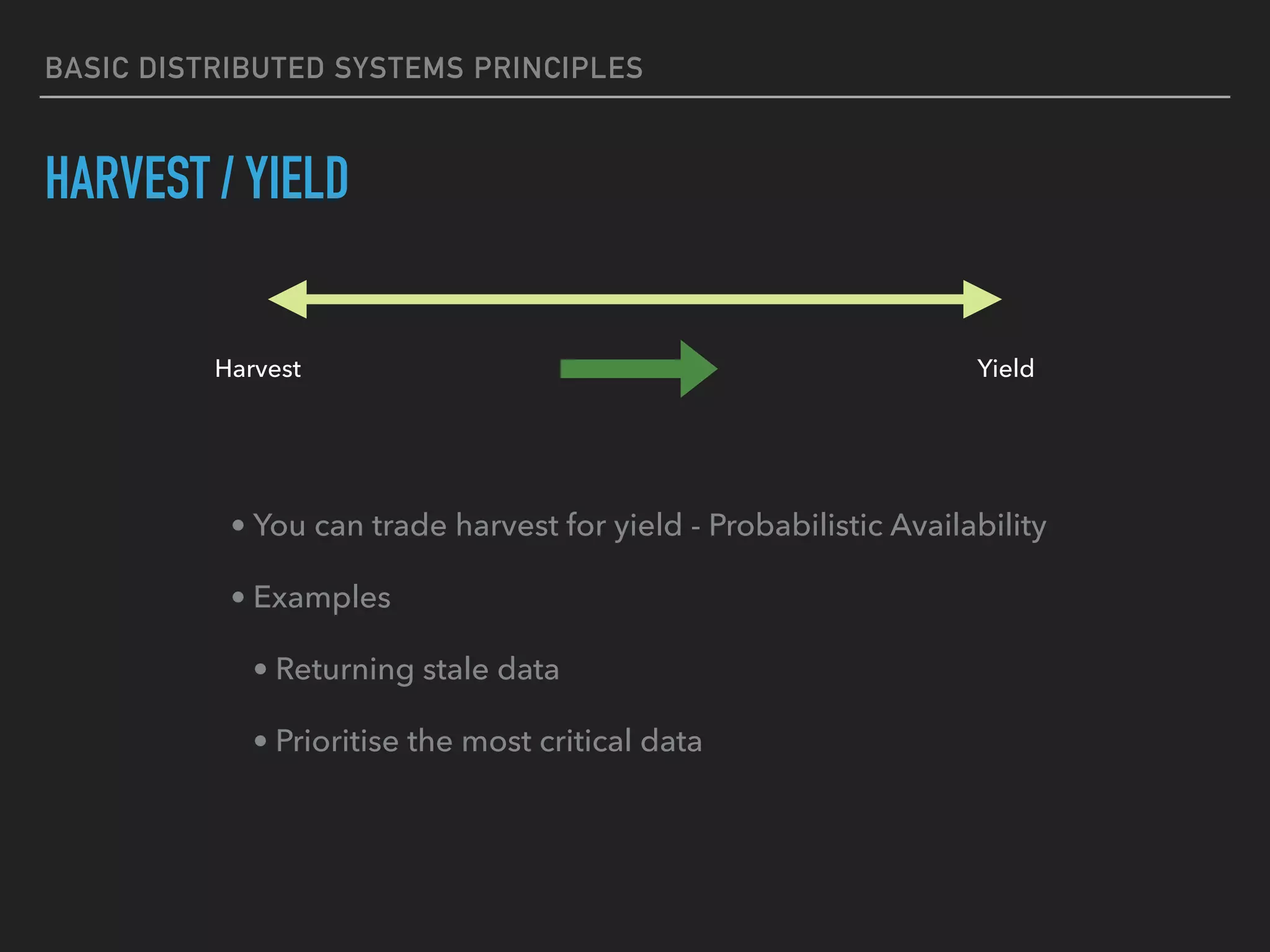 BASIC DISTRIBUTED SYSTEMS PRINCIPLES

HARVEST / YIELD

Harvest

Yield

• You can trade harvest for yield - Probabilistic Availability

• Examples

• Returning stale data

• Prioritise the most critical data